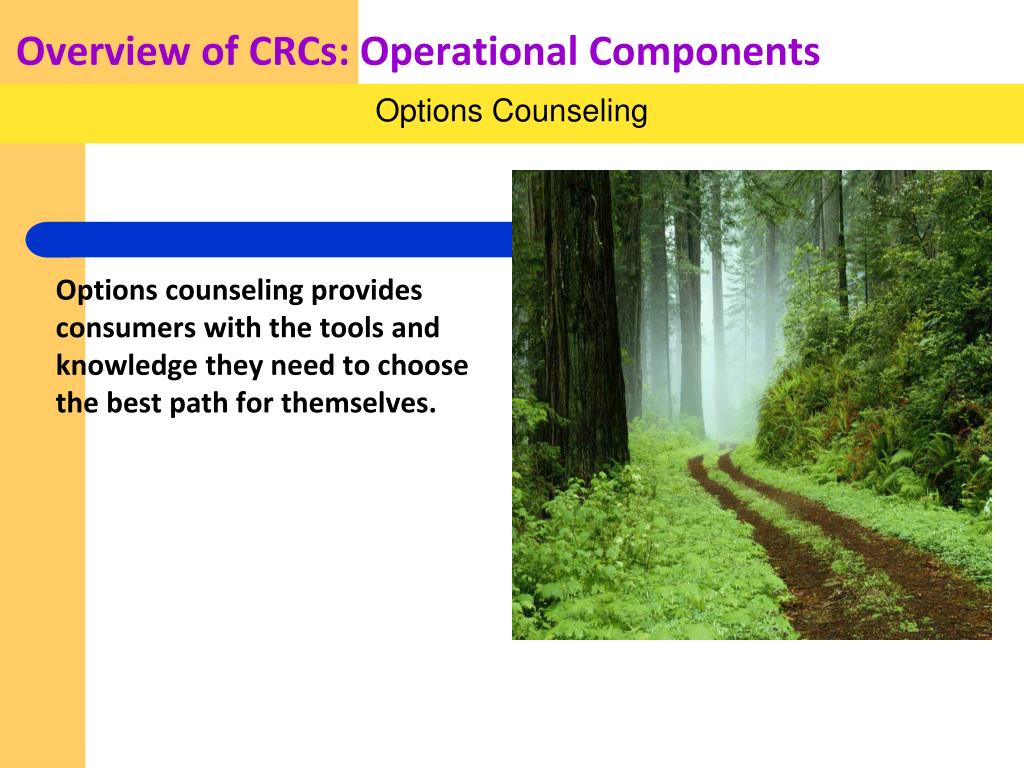 Overview of CRCs: Operational Components

Options Counseling

Options counseling provides consumers with the tools and knowledge they need to choose the best path for themselves.